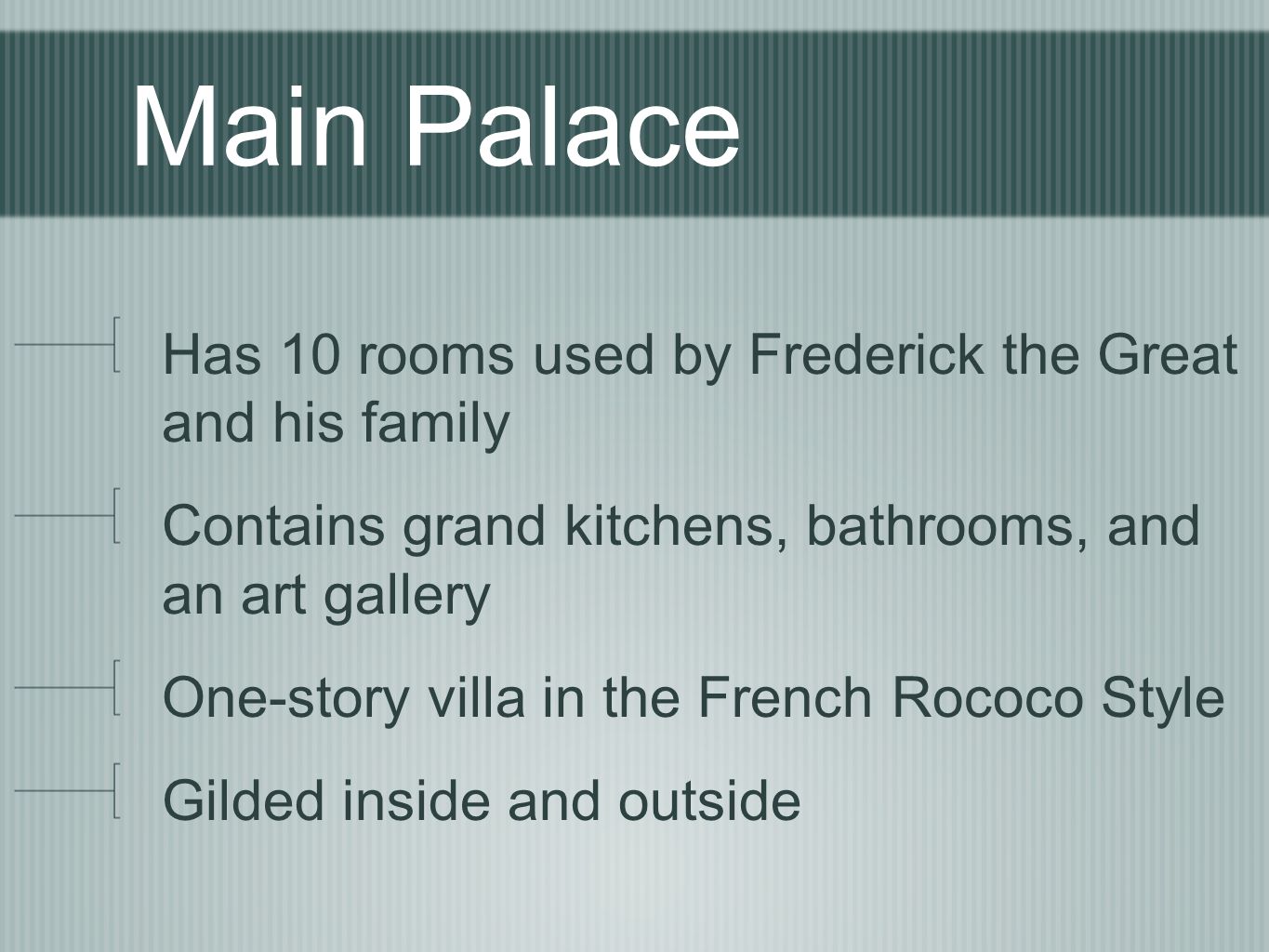 Main Palace

Has 10 rooms used by Frederick the Great and his family

Contains grand kitchens, bathrooms, and an art gallery

One-story villa in the French Rococo Style

Gilded inside and outside